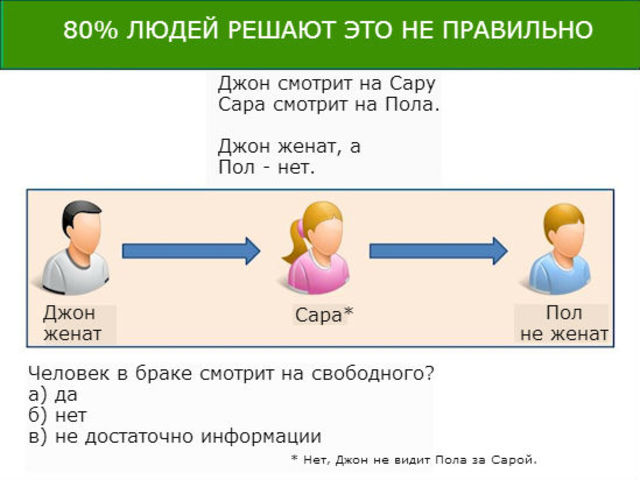 80% ЛЮДЕЙ РЕШАЮТ ЭТО НЕ ПРАВИЛЬНО

Джон смотрит на Сару
Сара смотрит на Пола.

Джон женат, а
Пол - нет.

Джон
женат

Сара*

Пол
не женат

Человек в браке смотрит на свободного?
а) да
б) нет
в) не достаточно информации

* Нет, Джон не видит Пола за Сарой.